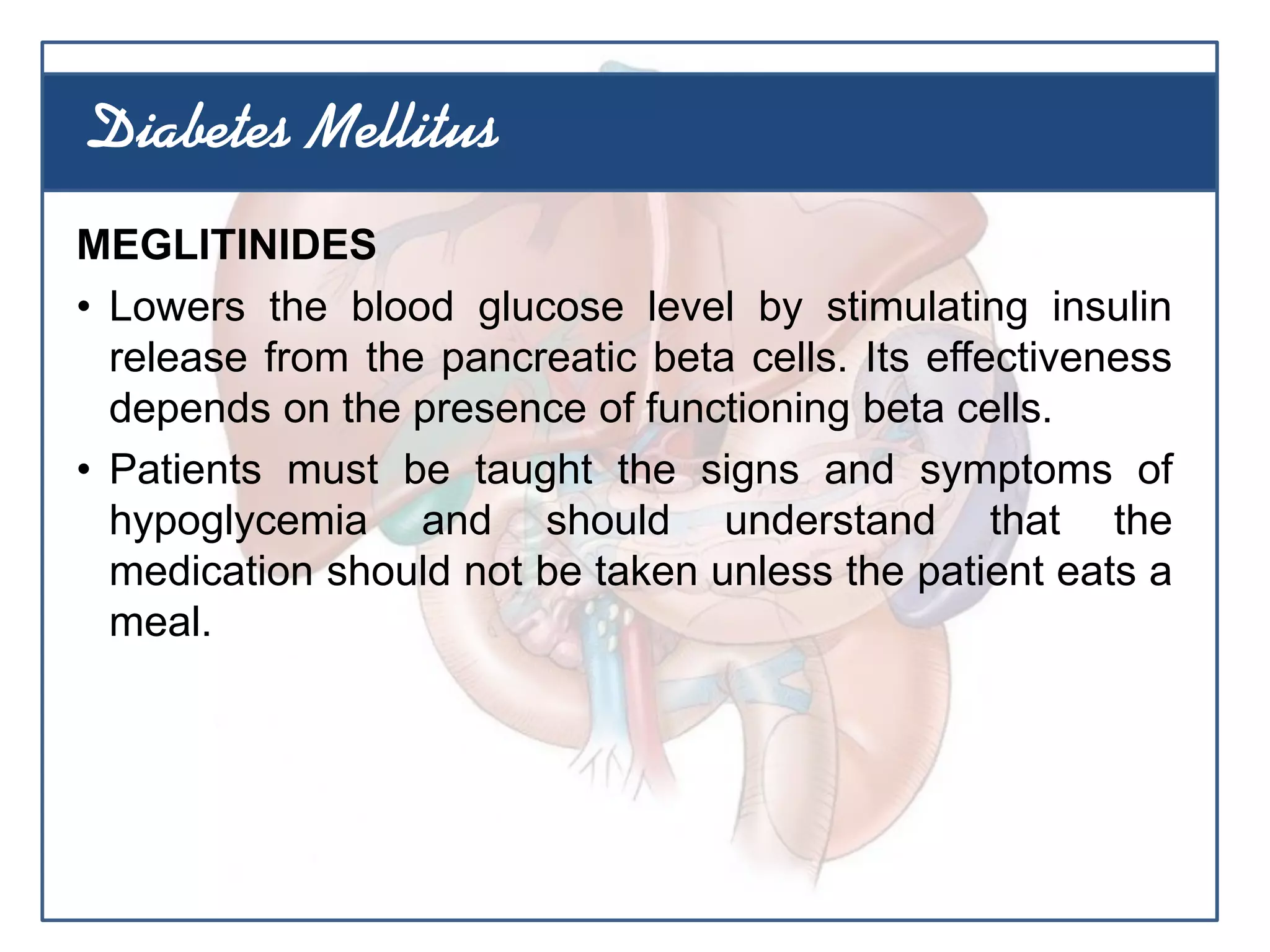 Diabetes Mellitus

MEGLITINIDES

• Lowers the blood glucose level by stimulating insulin release from the pancreatic beta cells. Its effectiveness depends on the presence of functioning beta cells.

• Patients must be taught the signs and symptoms of hypoglycemia and should understand that the medication should not be taken unless the patient eats a meal.